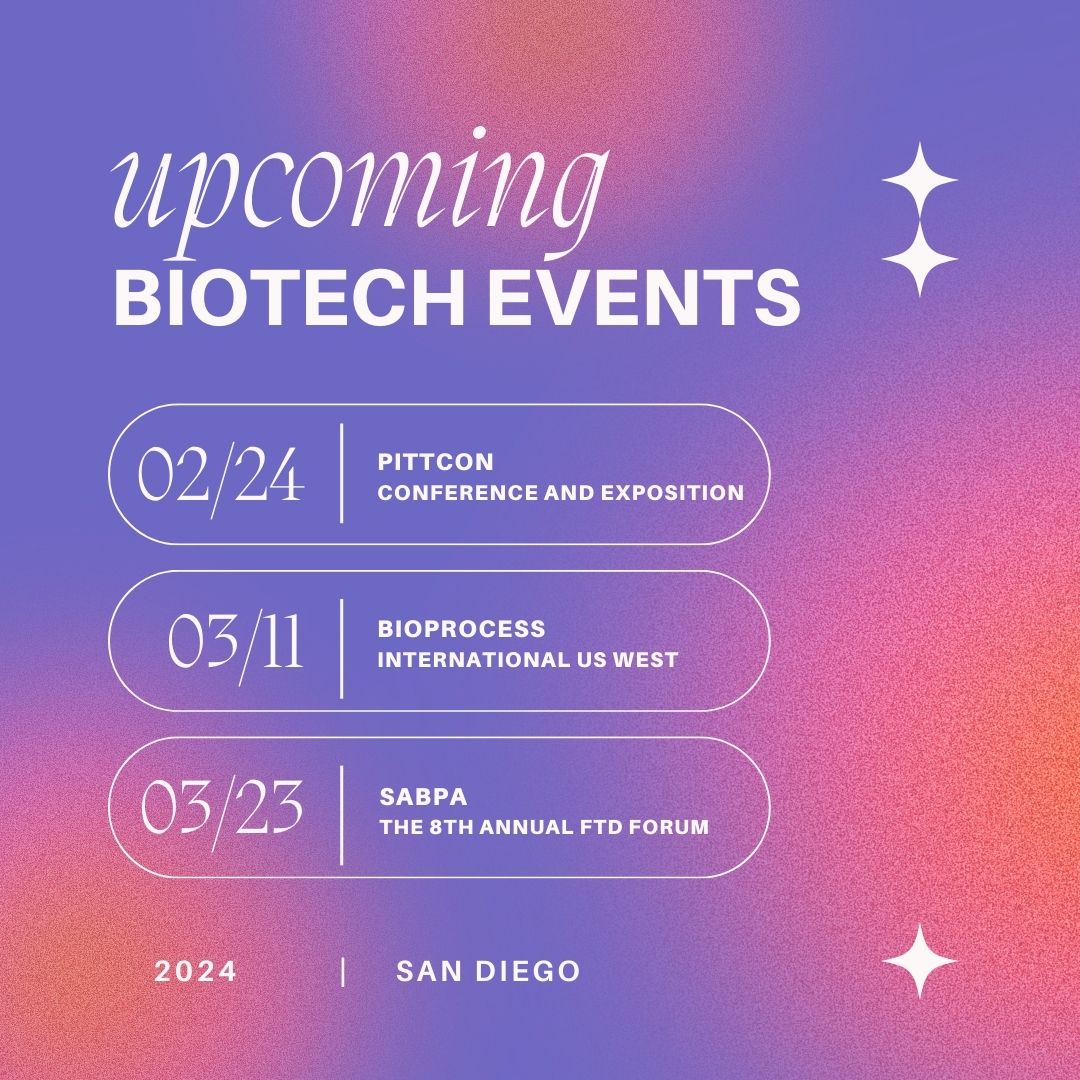 upcoming
BIOTECH EVENTS

02/24 | PITTCON
CONFERENCE AND EXPOSITION

03/11 | BIOPROCESS
INTERNATIONAL US WEST

03/23 | SABPA
THE 8TH ANNUAL FTD FORUM

2024 | SAN DIEGO